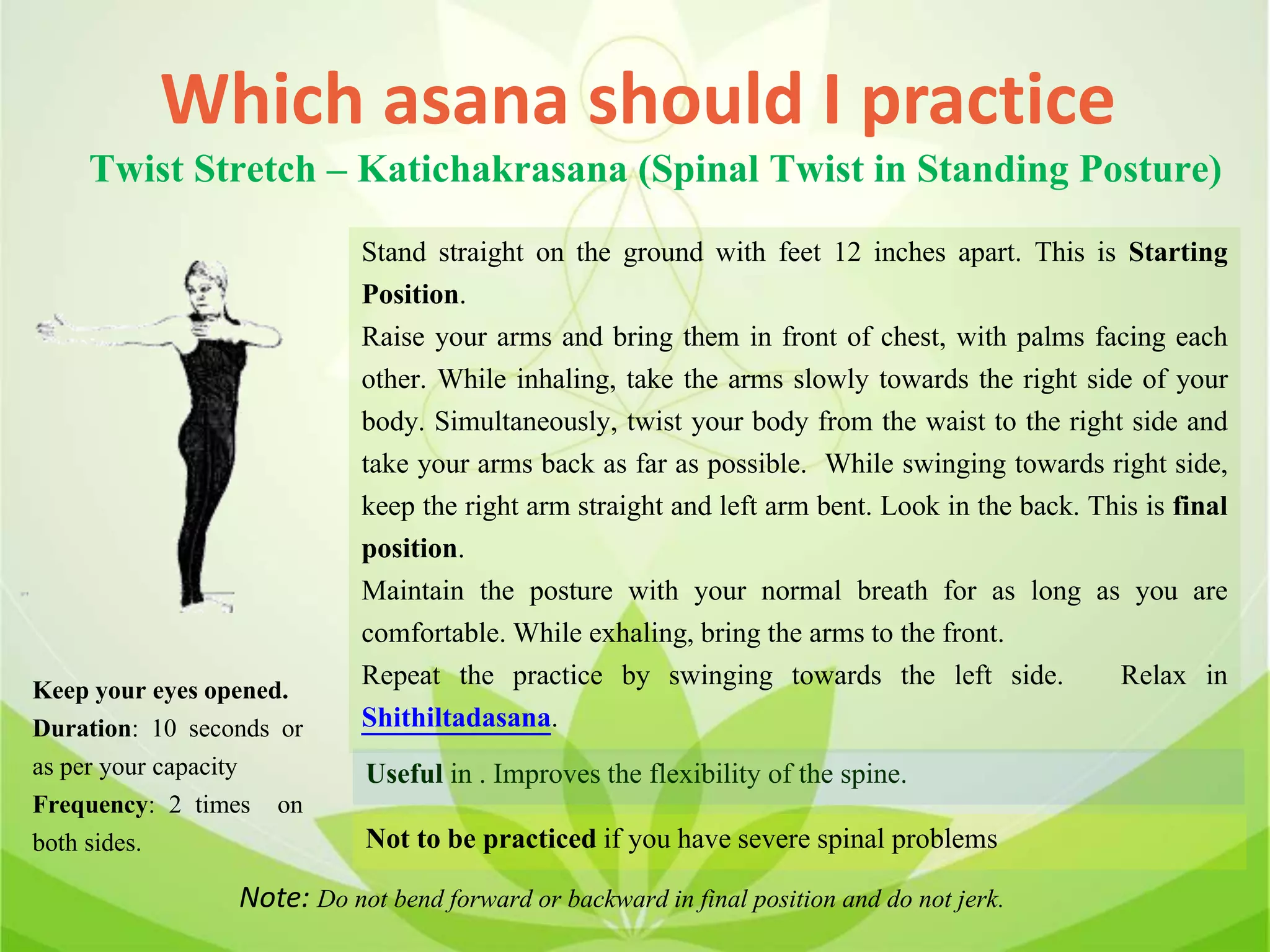 Which asana should I practice

Twist Stretch – Katichakrasana (Spinal Twist in Standing Posture)

Stand straight on the ground with feet 12 inches apart. This is Starting Position.

Raise your arms and bring them in front of chest, with palms facing each other. While inhaling, take the arms slowly towards the right side of your body. Simultaneously, twist your body from the waist to the right side and take your arms back as far as possible. While swinging towards right side, keep the right arm straight and left arm bent. Look in the back. This is final position.

Maintain the posture with your normal breath for as long as you are comfortable. While exhaling, bring the arms to the front.

Repeat the practice by swinging towards the left side. Relax in Shithiltadasana.

Keep your eyes opened.
Duration: 10 seconds or as per your capacity
Frequency: 2 times on both sides.

Useful in . Improves the flexibility of the spine.

Not to be practiced if you have severe spinal problems

Note: Do not bend forward or backward in final position and do not jerk.